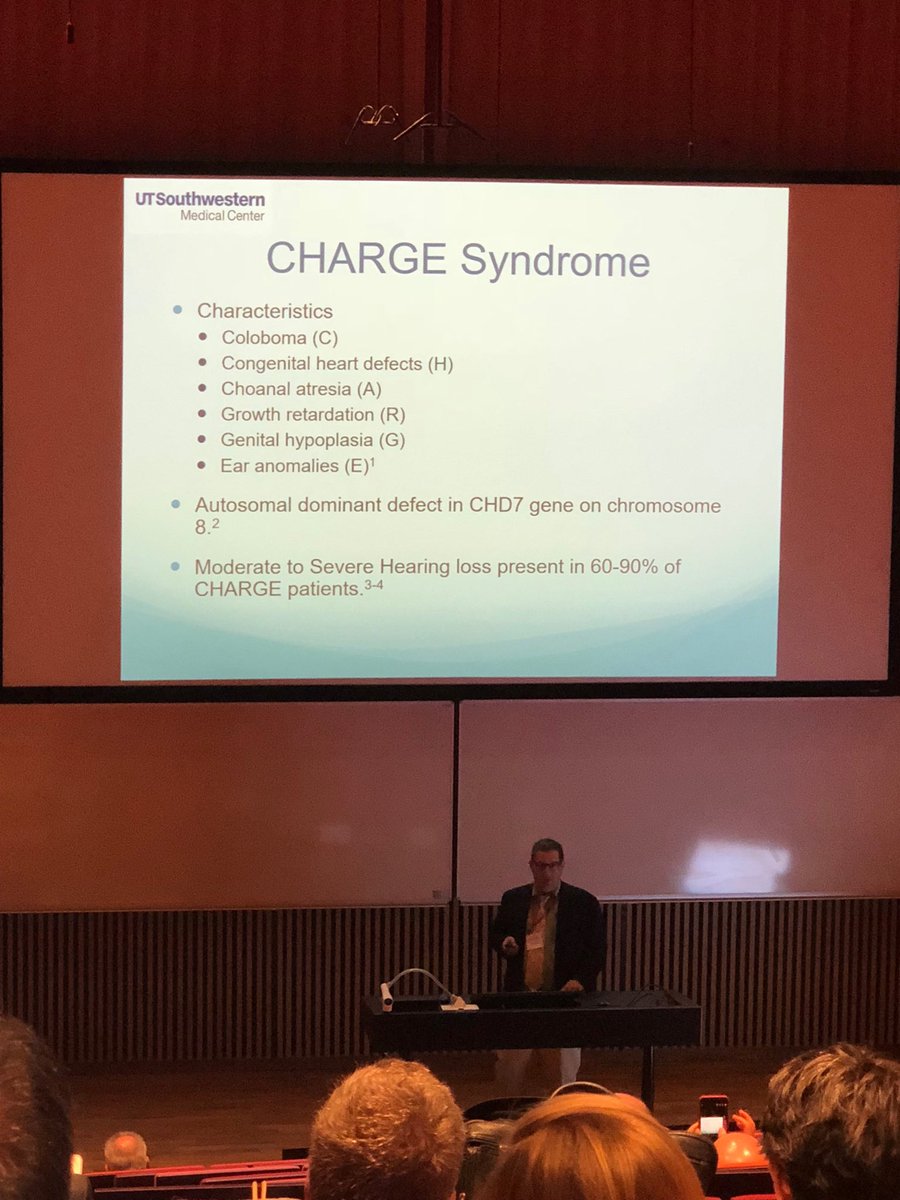 UTSouthwestern Medical Center

CHARGE Syndrome

- Characteristics
  - Coloboma (C)
  - Congenital heart defects (H)
  - Choanal atresia (A)
  - Growth retardation (R)
  - Genital hypoplasia (G)
  - Ear anomalies (E)$^1$
- Autosomal dominant defect in CHD7 gene on chromosome 8.$^2$
- Moderate to Severe Hearing loss present in 60-90% of CHARGE patients.$^{3-4}$